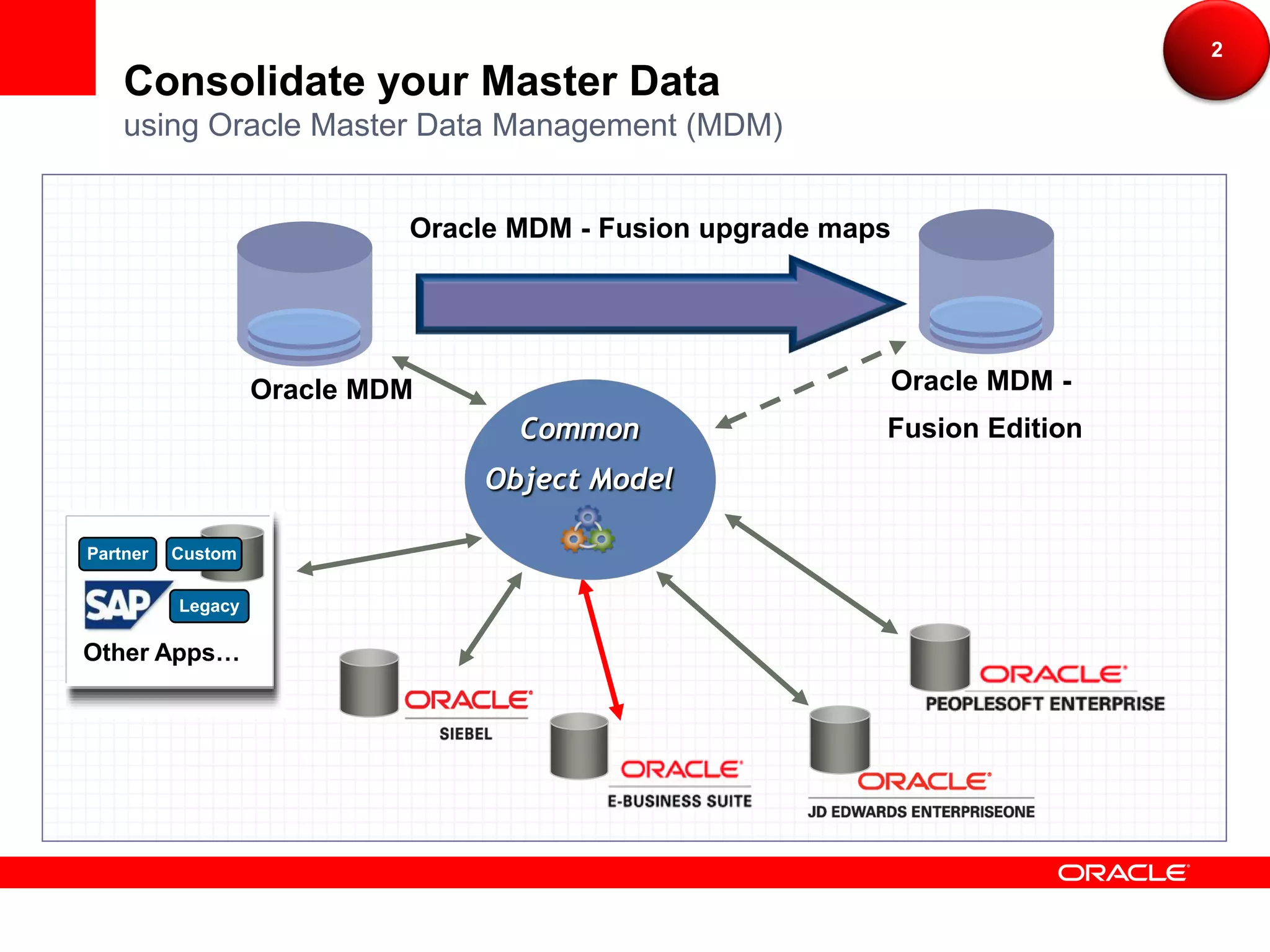 2

Consolidate your Master Data
using Oracle Master Data Management (MDM)

Oracle MDM - Fusion upgrade maps

Oracle MDM

Oracle MDM -
Fusion Edition

Common
Object Model

Partner
Custom
SAP
Legacy
Other Apps…

ORACLE
SIEBEL

ORACLE
E-BUSINESS SUITE

ORACLE
JD EDWARDS ENTERPRISEONE

ORACLE
PEOPLESOFT ENTERPRISE

ORACLE